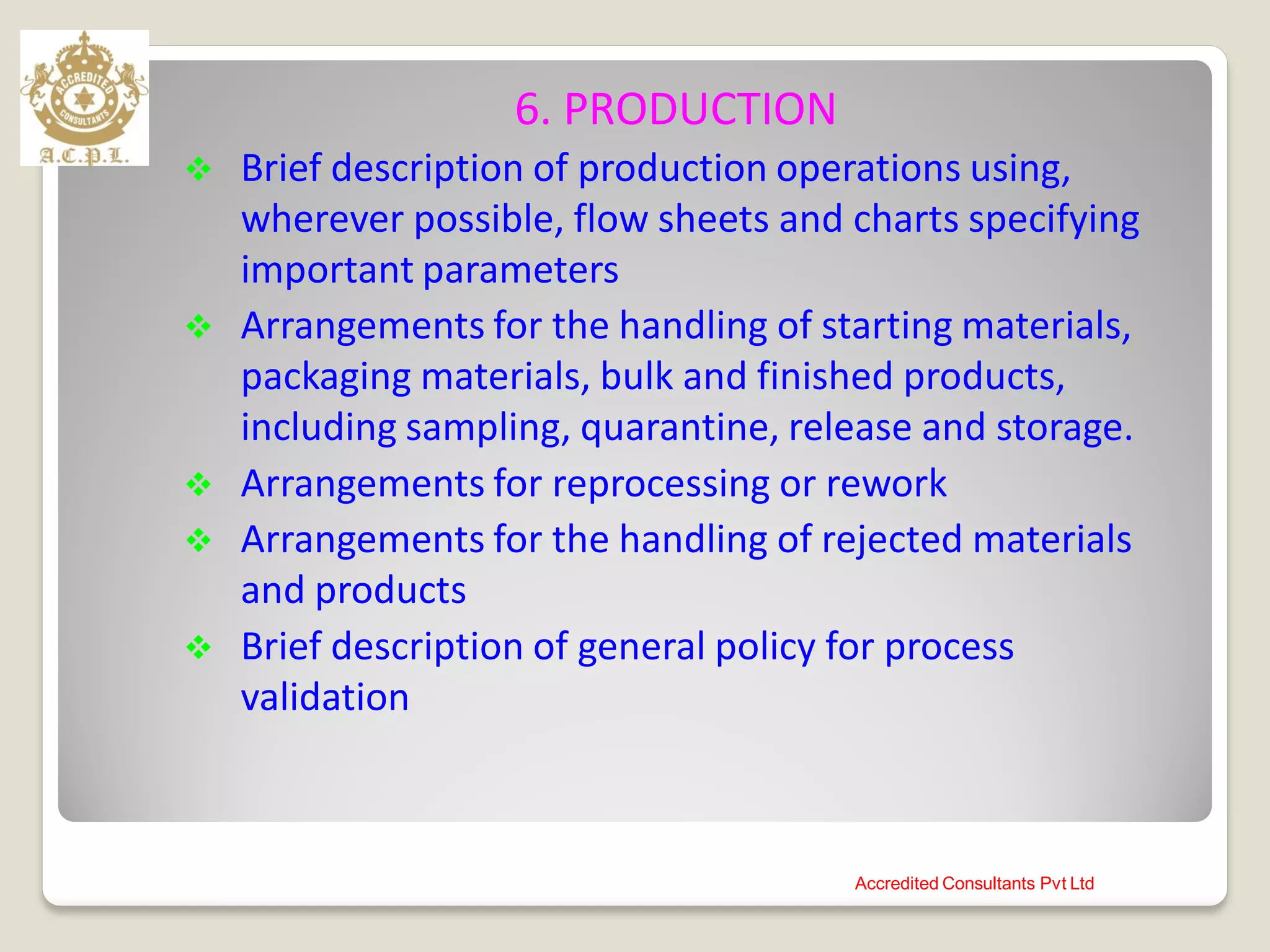 ACCREDITED CONSULTANTS
A.C.P.L.

6. PRODUCTION

❖ Brief description of production operations using, wherever possible, flow sheets and charts specifying important parameters

❖ Arrangements for the handling of starting materials, packaging materials, bulk and finished products, including sampling, quarantine, release and storage.

❖ Arrangements for reprocessing or rework

❖ Arrangements for the handling of rejected materials and products

❖ Brief description of general policy for process validation

Accredited Consultants Pvt Ltd